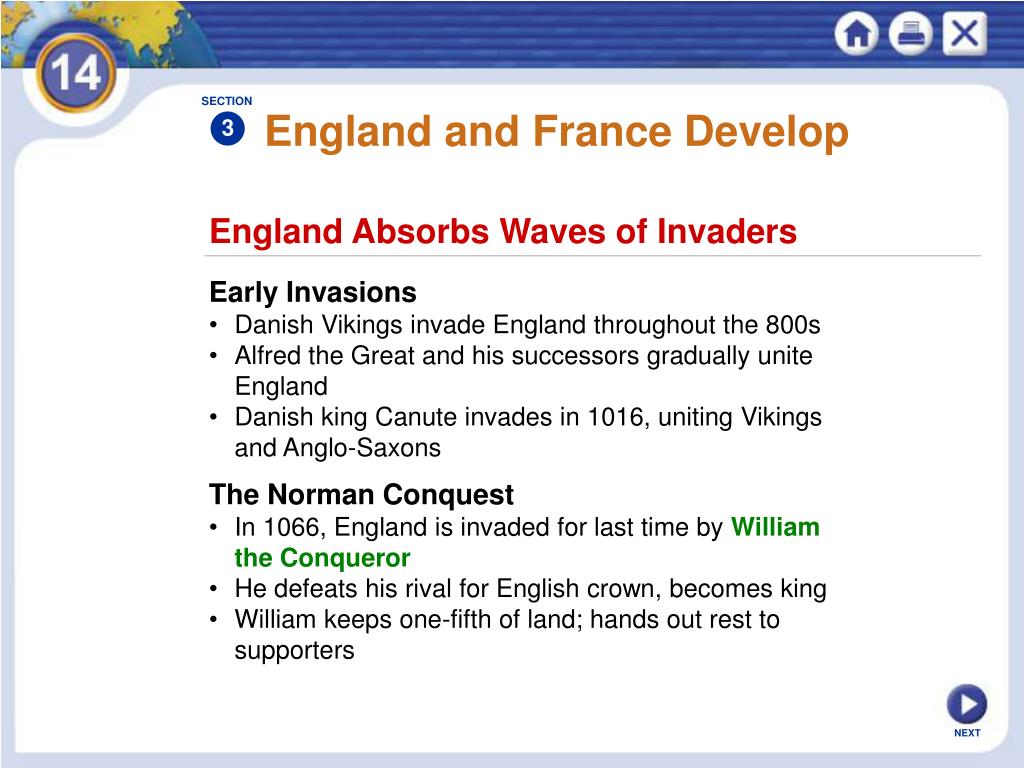 14

SECTION 3

England and France Develop

England Absorbs Waves of Invaders

Early Invasions
• Danish Vikings invade England throughout the 800s
• Alfred the Great and his successors gradually unite England
• Danish king Canute invades in 1016, uniting Vikings and Anglo-Saxons

The Norman Conquest
• In 1066, England is invaded for last time by William the Conqueror
• He defeats his rival for English crown, becomes king
• William keeps one-fifth of land; hands out rest to supporters

NEXT